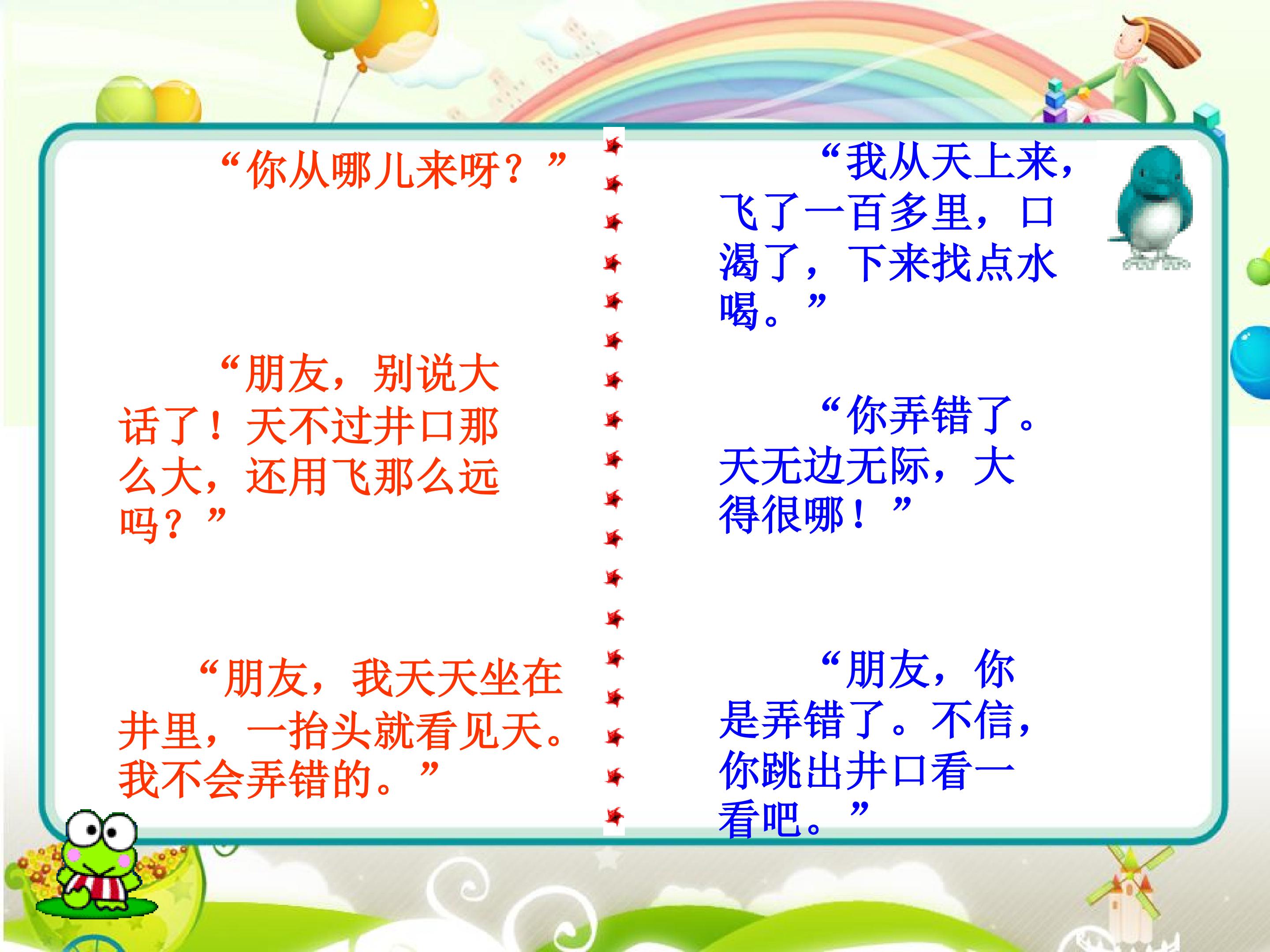 “你从哪儿来呀？”

“朋友，别说大话了！天不过井口那么大，还用飞那么远吗？”

“朋友，我天天坐在井里，一抬头就看见天。我不会弄错的。”

“我从天上来，飞了一百多里，口渴了，下来找点水喝。”

“你弄错了。天无边无际，大得很哪！”

“朋友，你是弄错了。不信，你跳出井口看一看吧。”